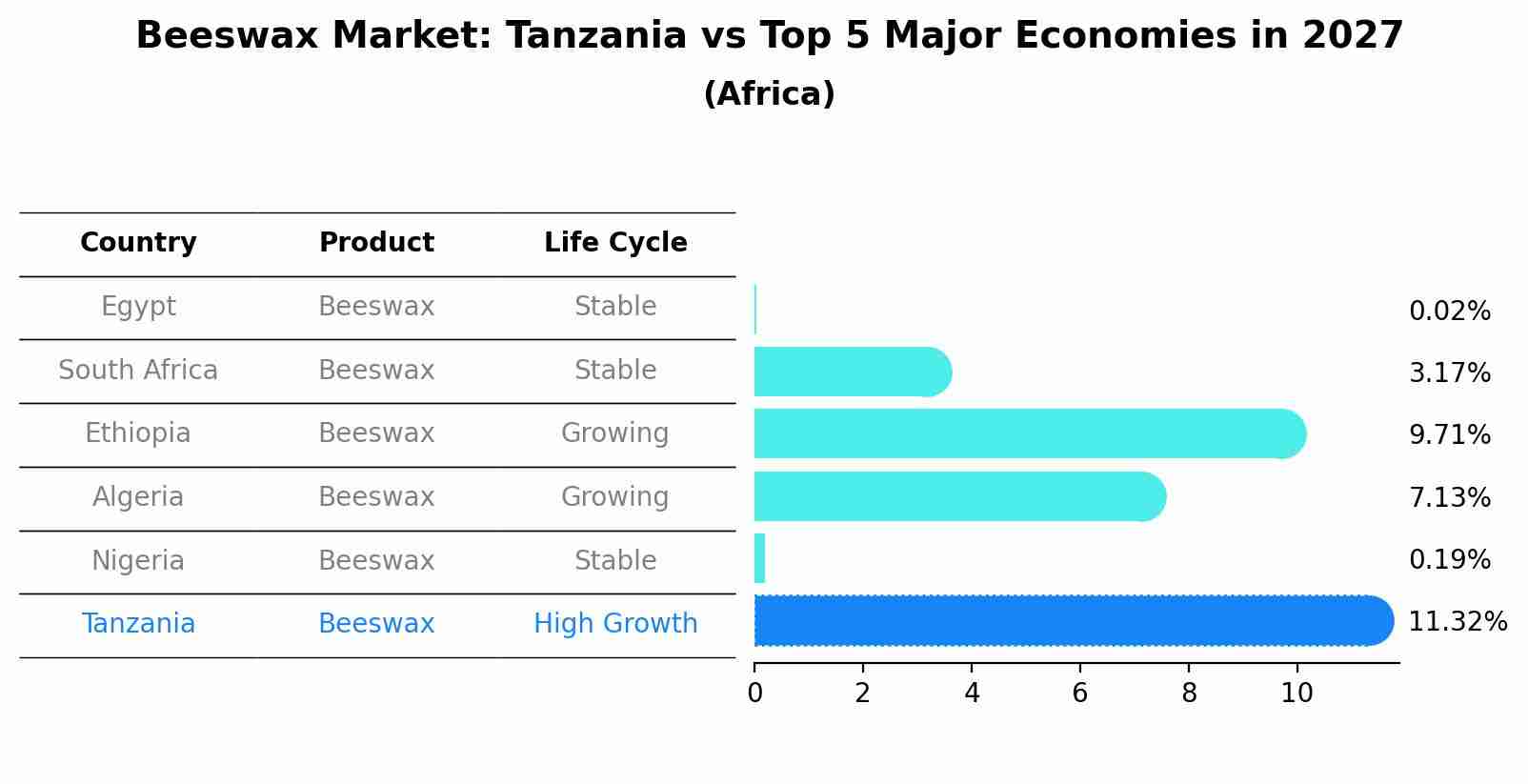 Beeswax Market: Tanzania vs Top 5 Major Economies in 2027
(Africa)

| Country | Product | Life Cycle |
|---|---|---|
| Egypt | Beeswax | Stable |
| South Africa | Beeswax | Stable |
| Ethiopia | Beeswax | Growing |
| Algeria | Beeswax | Growing |
| Nigeria | Beeswax | Stable |
| Tanzania | Beeswax | High Growth |

0.02%
3.17%
9.71%
7.13%
0.19%
11.32%

0 2 4 6 8 10